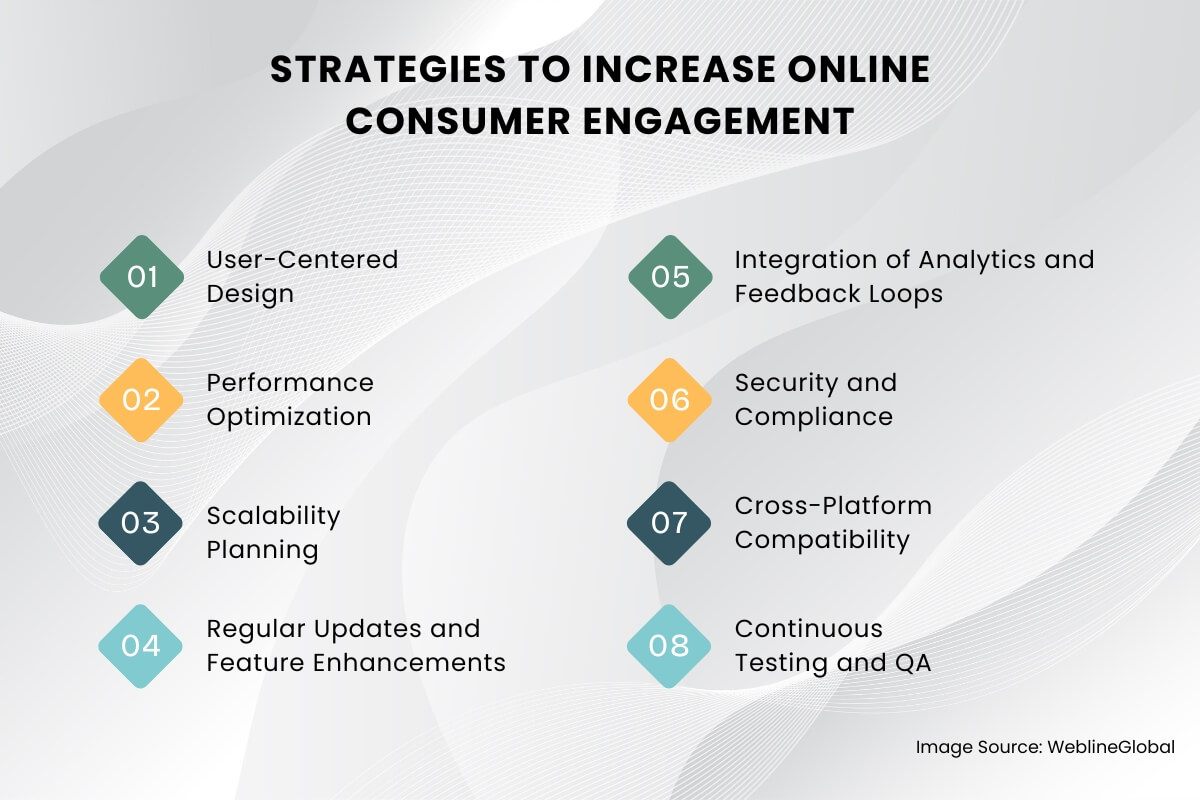 STRATEGIES TO INCREASE ONLINE CONSUMER ENGAGEMENT

01 User-Centered Design

02 Performance Optimization

03 Scalability Planning

04 Regular Updates and Feature Enhancements

05 Integration of Analytics and Feedback Loops

06 Security and Compliance

07 Cross-Platform Compatibility

08 Continuous Testing and QA

Image Source: WeblineGlobal